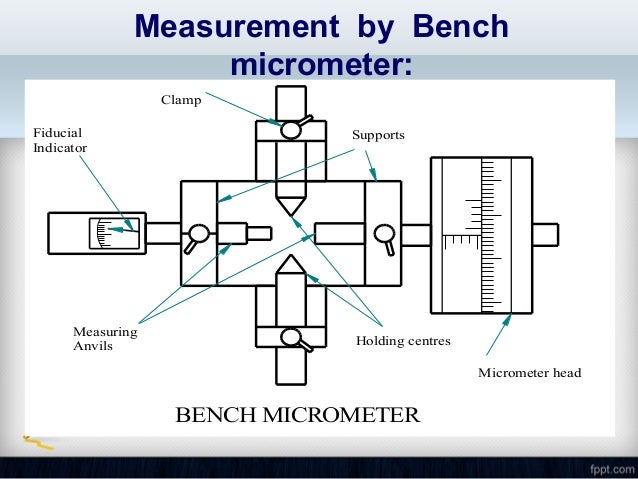 Measurement by Bench micrometer:

Clamp

Fiducial Indicator

Supports

Measuring Anvils

Holding centres

Micrometer head

BENCH MICROMETER

fppt.com